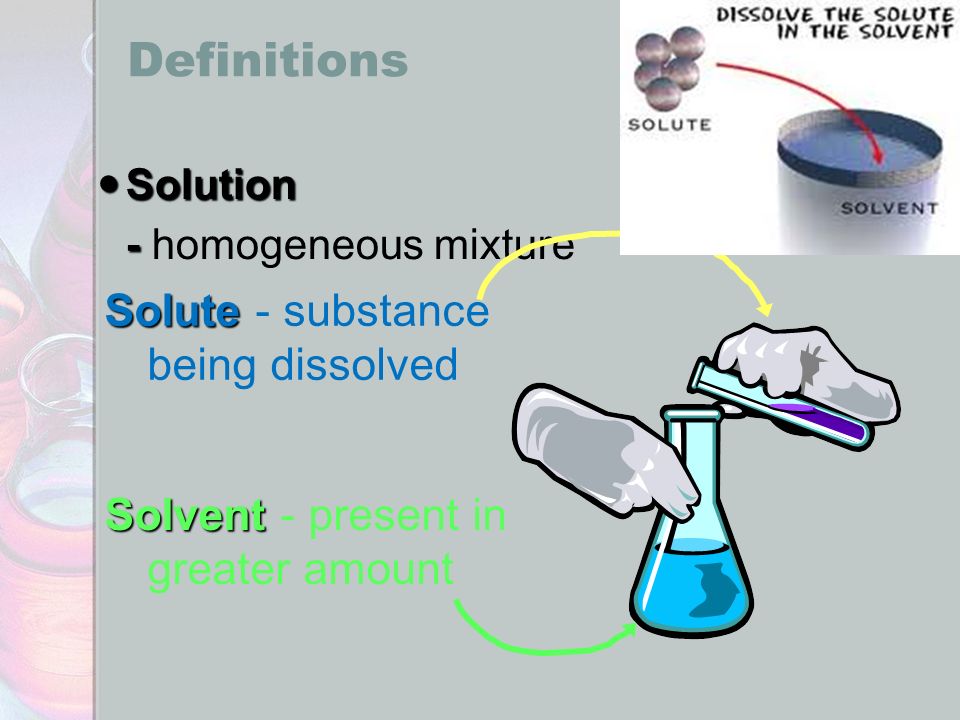 Definitions

DISSOLVE THE SOLUTE IN THE SOLVENT

SOLUTE

SOLVENT

• Solution

- homogeneous mixture

Solute - substance being dissolved

Solvent - present in greater amount